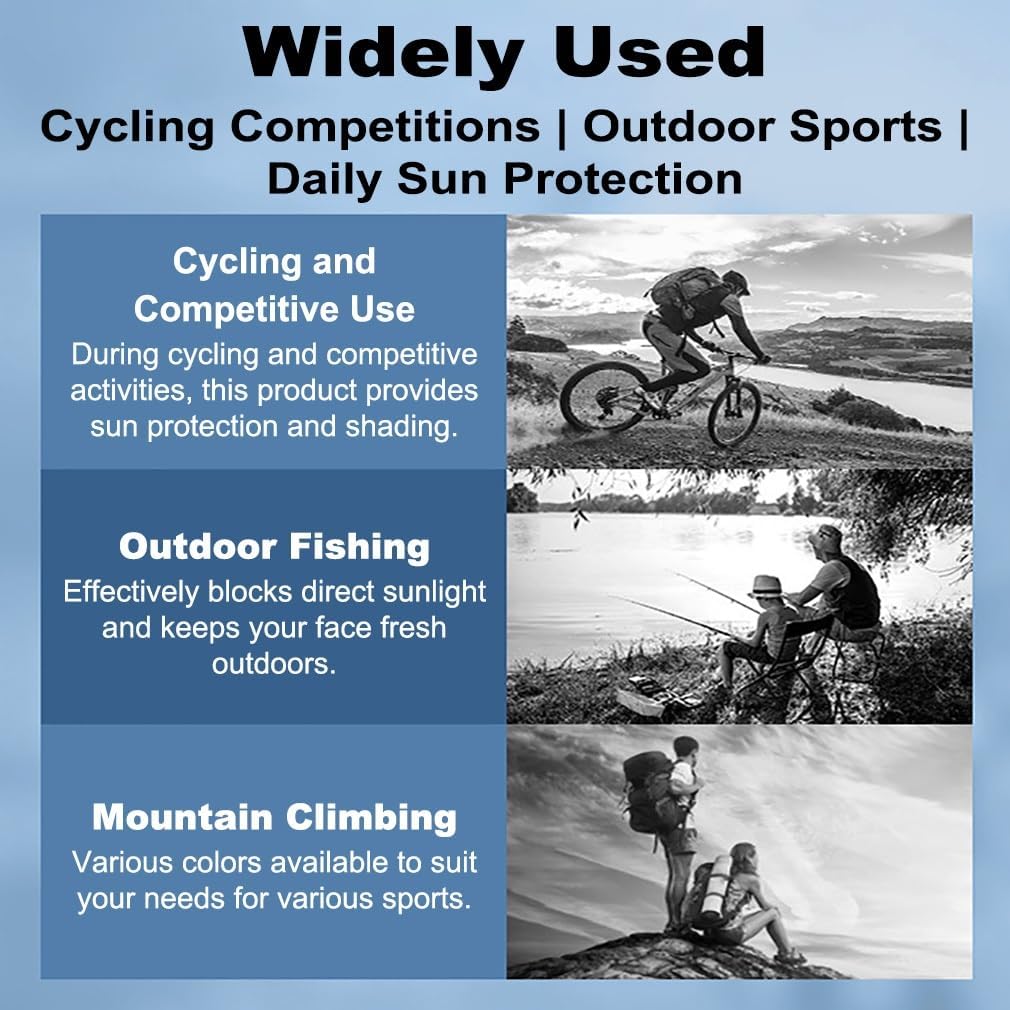 Widely Used

Cycling Competitions | Outdoor Sports | Daily Sun Protection

Cycling and Competitive Use

During cycling and competitive activities, this product provides sun protection and shading.

Outdoor Fishing

Effectively blocks direct sunlight and keeps your face fresh outdoors.

Mountain Climbing

Various colors available to suit your needs for various sports.